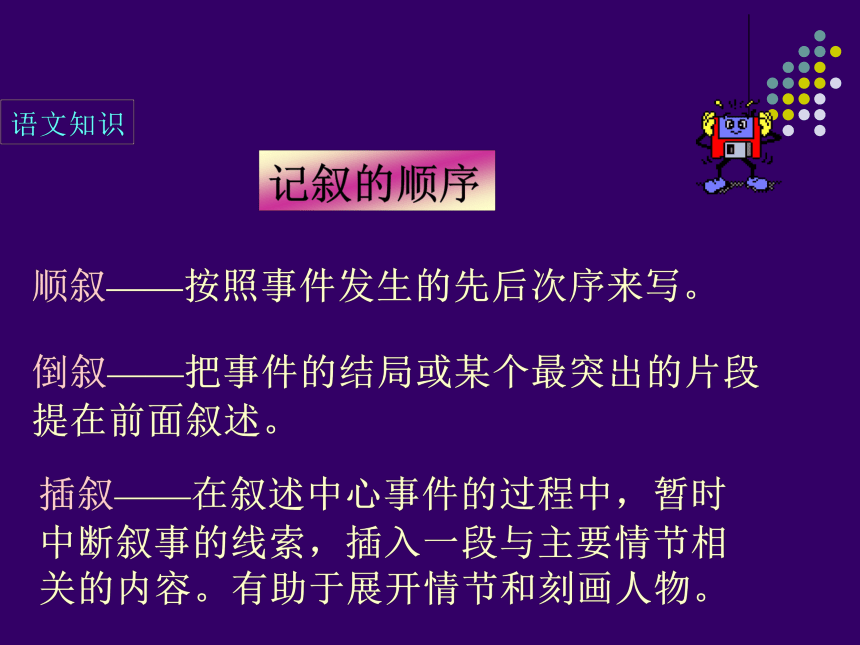 语文知识

记叙的顺序

顺叙——按照事件发生的先后次序来写。

倒叙——把事件的结局或某个最突出的片段提在前面叙述。

插叙——在叙述中心事件的过程中，暂时中断叙事的线索，插入一段与主要情节相关的内容。有助于展开情节和刻画人物。